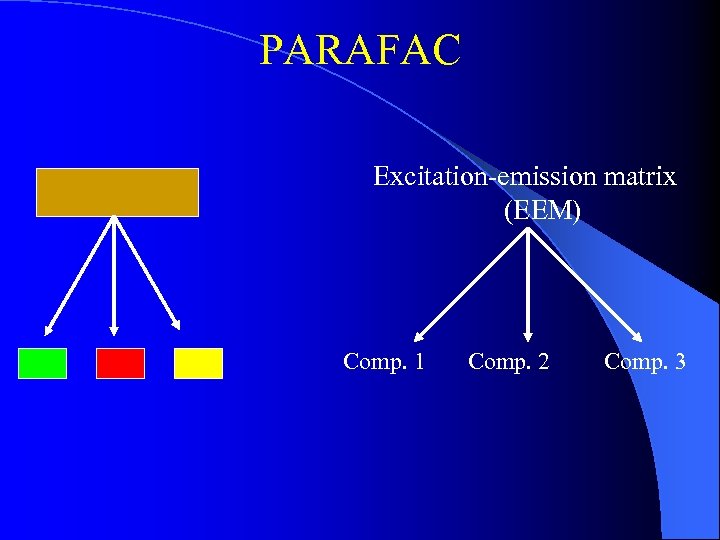 PARAFAC

Excitation-emission matrix (EEM)

Comp. 1

Comp. 2

Comp. 3